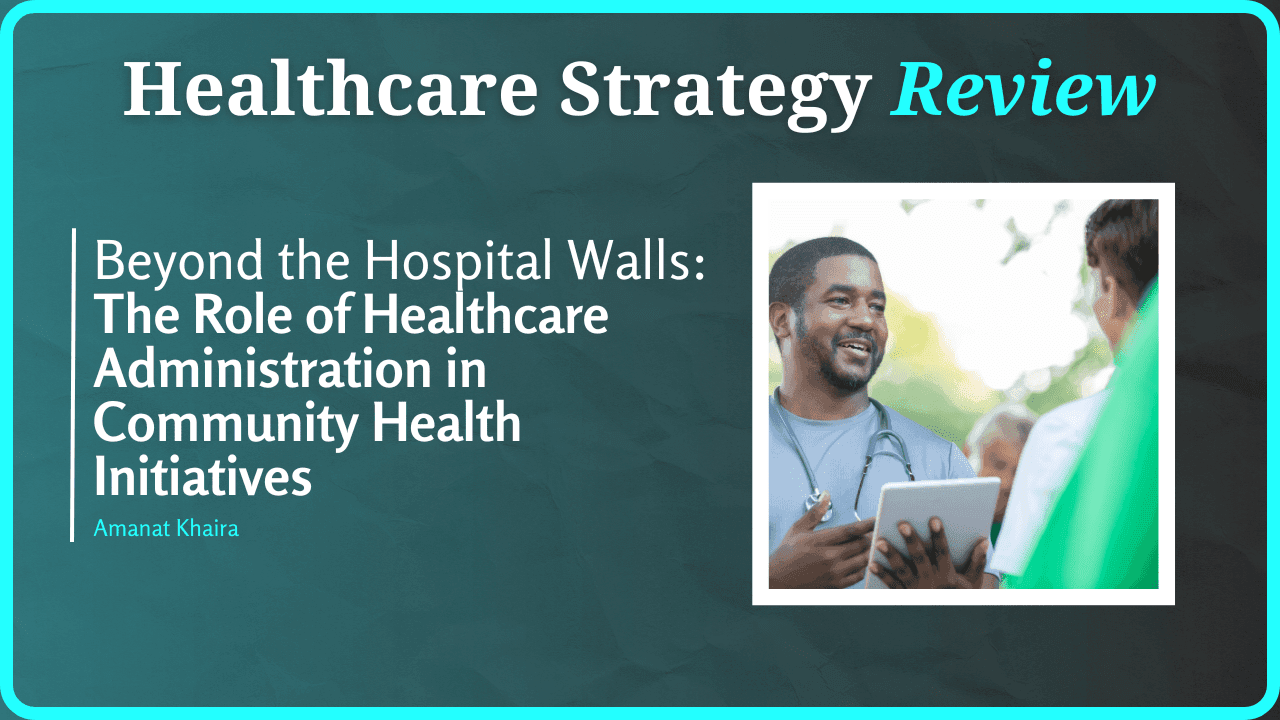 Healthcare Strategy Review

Beyond the Hospital Walls: The Role of Healthcare Administration in Community Health Initiatives

Amanat Khaira